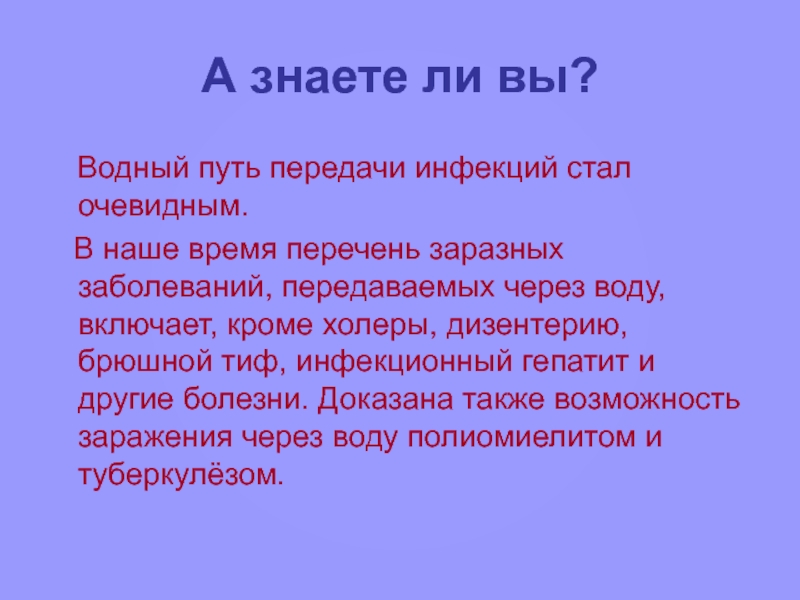 А знаете ли вы?

Водный путь передачи инфекций стал очевидным.

В наше время перечень заразных заболеваний, передаваемых через воду, включает, кроме холеры, дизентерию, брюшной тиф, инфекционный гепатит и другие болезни. Доказана также возможность заражения через воду полиомиелитом и туберкулёзом.